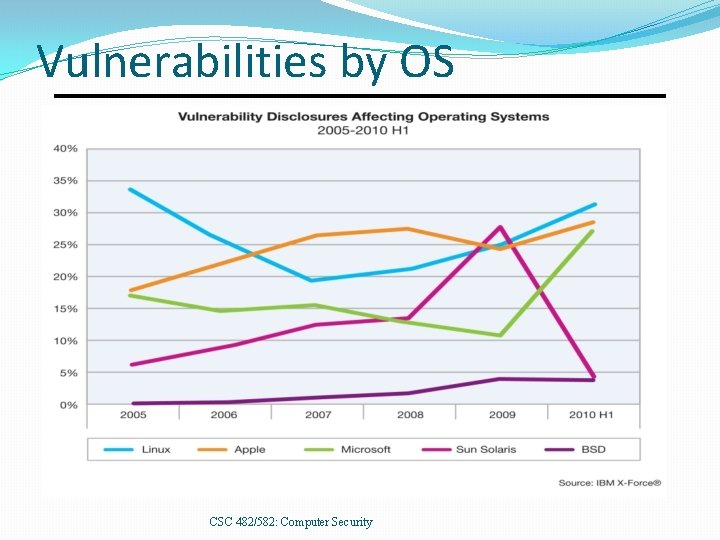 Vulnerabilities by OS

Vulnerability Disclosures Affecting Operating Systems
2005-2010 H1

40%
35%
30%
25%
20%
15%
10%
5%
0%

2005
2006
2007
2008
2009
2010 H1

Linux
Apple
Microsoft
Sun Solaris
BSD

Source: IBM X-Force®

CSC 482/582: Computer Security